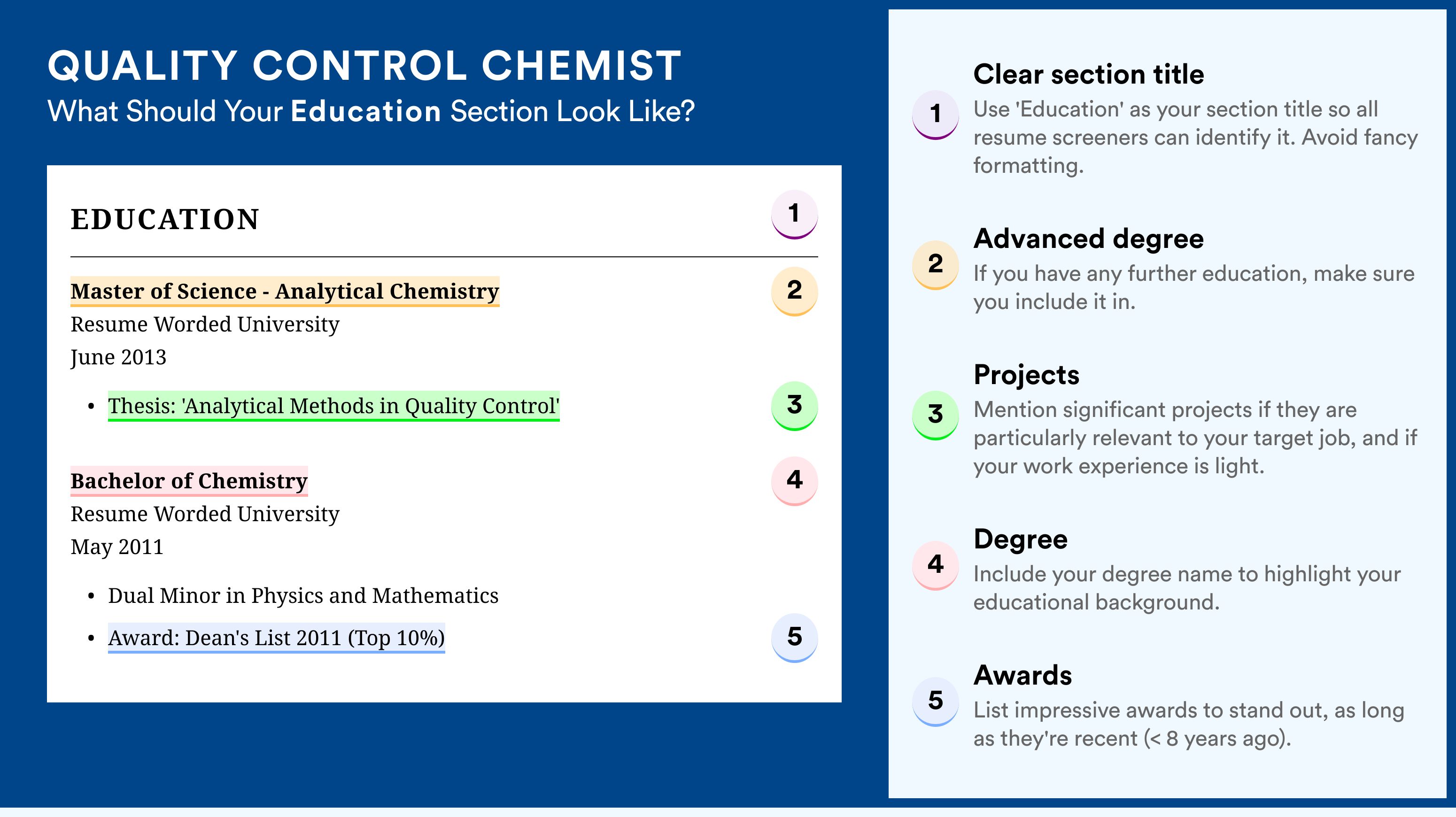 QUALITY CONTROL CHEMIST
What Should Your Education Section Look Like?

EDUCATION 1

Master of Science - Analytical Chemistry 2
Resume Worded University
June 2013

• Thesis: 'Analytical Methods in Quality Control' 3

Bachelor of Chemistry 4
Resume Worded University
May 2011

• Dual Minor in Physics and Mathematics
• Award: Dean's List 2011 (Top 10%) 5

1 Clear section title
Use 'Education' as your section title so all resume screeners can identify it. Avoid fancy formatting.

2 Advanced degree
If you have any further education, make sure you include it in.

3 Projects
Mention significant projects if they are particularly relevant to your target job, and if your work experience is light.

4 Degree
Include your degree name to highlight your educational background.

5 Awards
List impressive awards to stand out, as long as they're recent (< 8 years ago).